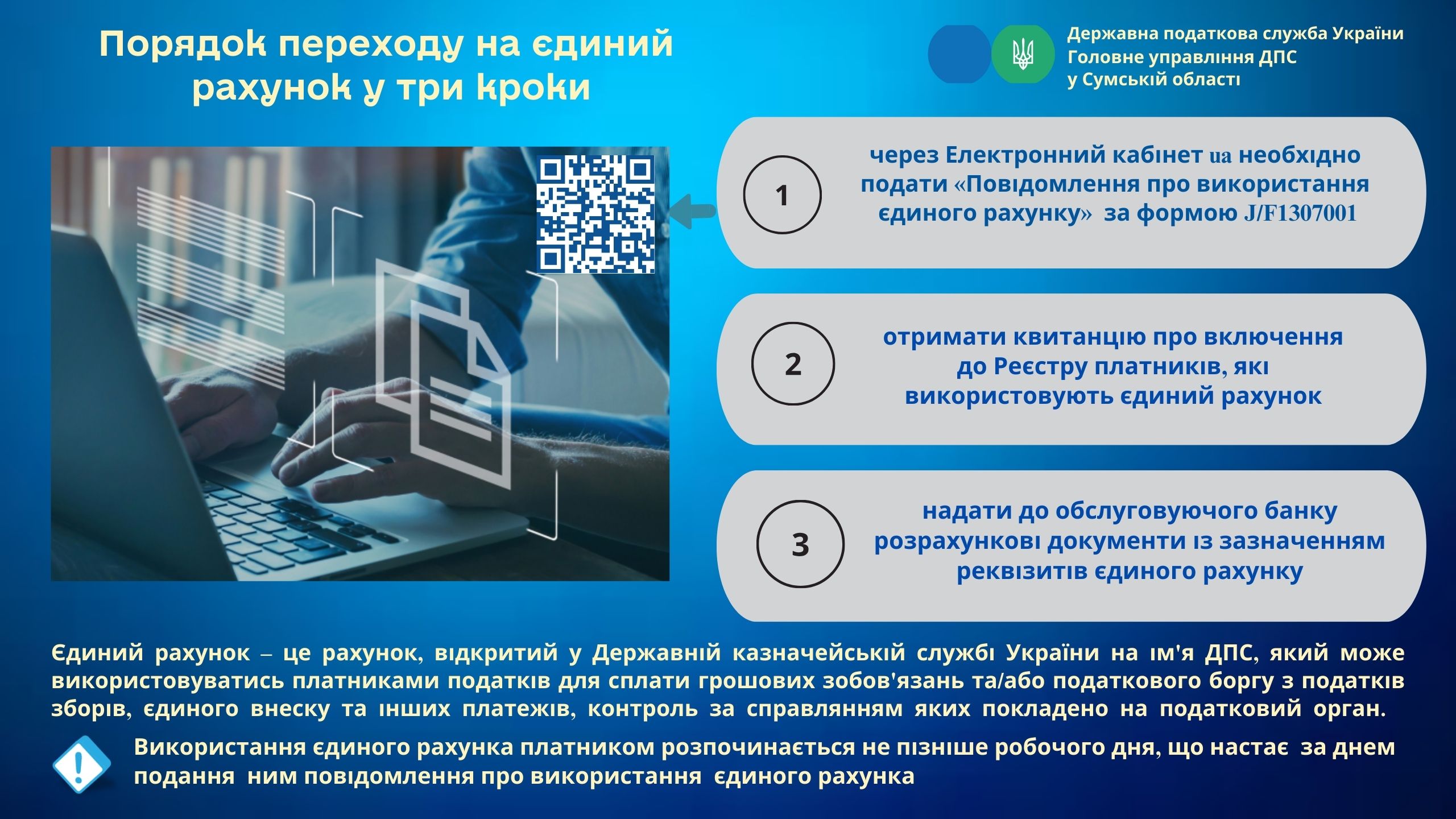 Порядок переходу на єдиний рахунок у три кроки

Державна податкова служба України
Головне управління ДПС
у Сумській області

1
через Електронний кабінет ua необхідно подати «Повідомлення про використання єдиного рахунку» за формою J/F1307001

2
отримати квитанцію про включення до Реєстру платників, які використовують єдиний рахунок

3
надати до обслуговуючого банку розрахункові документи із зазначенням реквізитів єдиного рахунку

Єдиний рахунок – це рахунок, відкритий у Державній казначейській службі України на ім'я ДПС, який може використовуватись платниками податків для сплати грошових зобов'язань та/або податкового боргу з податків зборів, єдиного внеску та інших платежів, контроль за справлянням яких покладено на податковий орган.

Використання єдиного рахунка платником розпочинається не пізніше робочого дня, що настає за днем подання ним повідомлення про використання єдиного рахунка